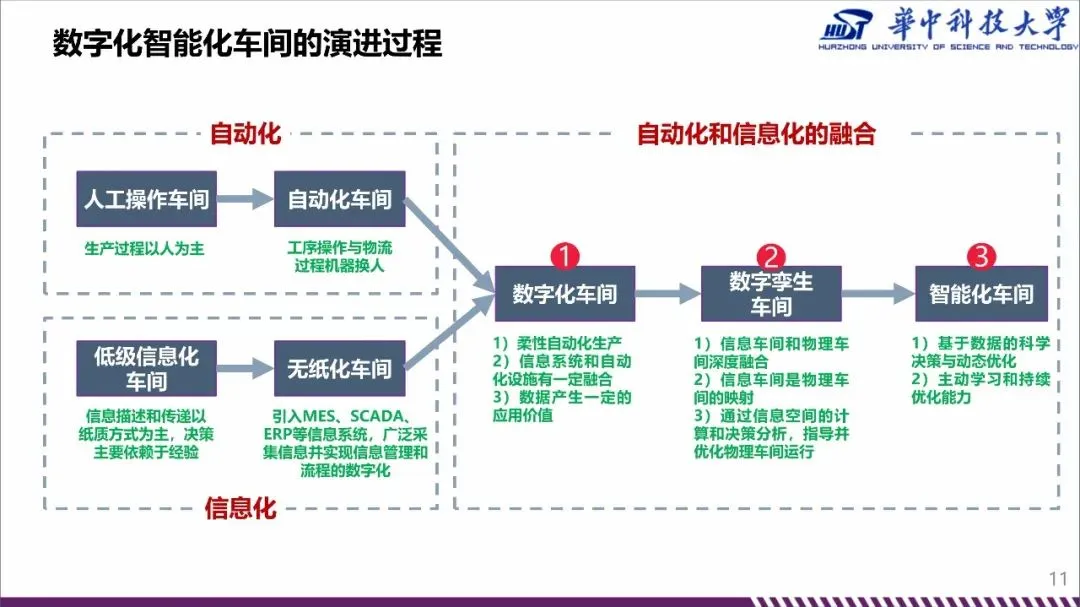 数字化智能化车间的演进过程

華中科技大學
HUAZHONG UNIVERSITY OF SCIENCE AND TECHNOLOGY

自动化

人工操作车间

生产过程以人为主

自动化车间

工序操作与物流过程机器换人

低级信息化车间

信息描述和传递以纸质方式为主，决策主要依赖于经验

无纸化车间

引入MES、SCADA、ERP等信息系统，广泛采集信息并实现信息管理和流程的数字化

信息化

自动化和信息化的融合

1
数字化车间

1）柔性自动化生产
2）信息系统和自动化设施有一定融合
3）数据产生一定的应用价值

2
数字孪生车间

1）信息车间和物理车间深度融合
2）信息车间是物理车间的映射
3）通过信息空间的计算和决策分析，指导并优化物理车间运行

3
智能化车间

1）基于数据的科学决策与动态优化
2）主动学习和持续优化能力

11